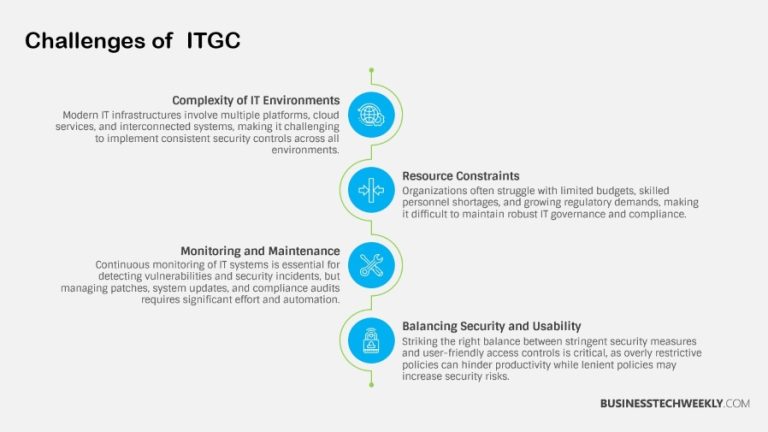 Challenges of ITGC

Complexity of IT Environments
Modern IT infrastructures involve multiple platforms, cloud services, and interconnected systems, making it challenging to implement consistent security controls across all environments.

Resource Constraints
Organizations often struggle with limited budgets, skilled personnel shortages, and growing regulatory demands, making it difficult to maintain robust IT governance and compliance.

Monitoring and Maintenance
Continuous monitoring of IT systems is essential for detecting vulnerabilities and security incidents, but managing patches, system updates, and compliance audits requires significant effort and automation.

Balancing Security and Usability
Striking the right balance between stringent security measures and user-friendly access controls is critical, as overly restrictive policies can hinder productivity while lenient policies may increase security risks.

BUSINESSTECHWEEKLY.COM